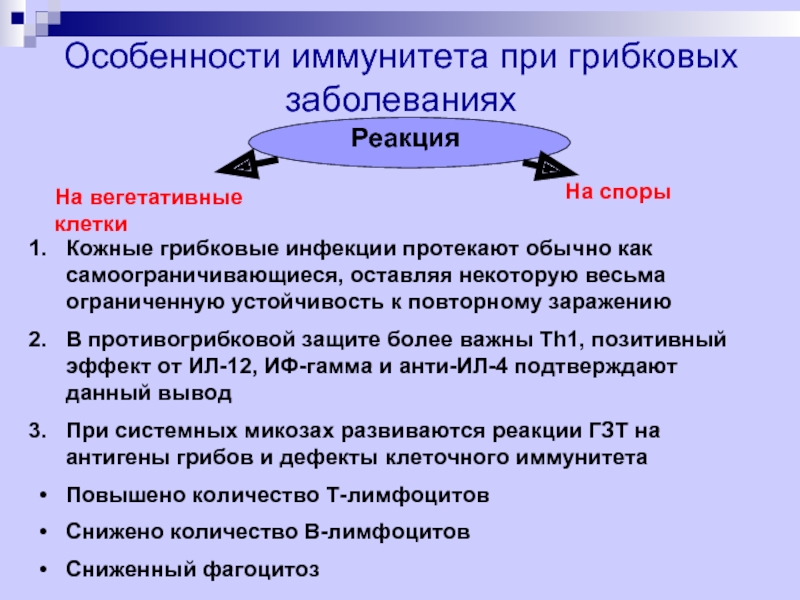 Особенности иммунитета при грибковых заболеваниях

Реакция

На вегетативные клетки

На споры

1. Кожные грибковые инфекции протекают обычно как самоограничивающиеся, оставляя некоторую весьма ограниченную устойчивость к повторному заражению

2. В противогрибковой защите более важны Th1, позитивный эффект от ИЛ-12, ИФ-гамма и анти-ИЛ-4 подтверждают данный вывод

3. При системных микозах развиваются реакции ГЗТ на антигены грибов и дефекты клеточного иммунитета

• Повышено количество Т-лимфоцитов

• Снижено количество В-лимфоцитов

• Сниженный фагоцитоз